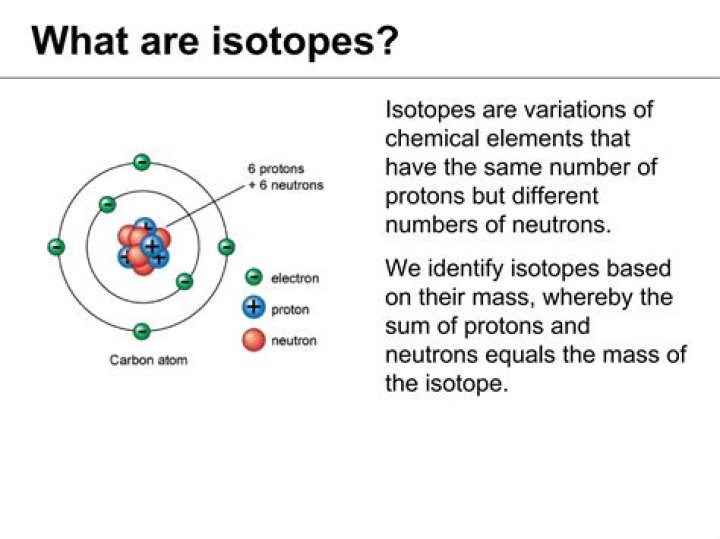 What are isotopes?

6 protons
+ 6 neutrons

electron
proton
neutron

Carbon atom

Isotopes are variations of chemical elements that have the same number of protons but different numbers of neutrons.

We identify isotopes based on their mass, whereby the sum of protons and neutrons equals the mass of the isotope.